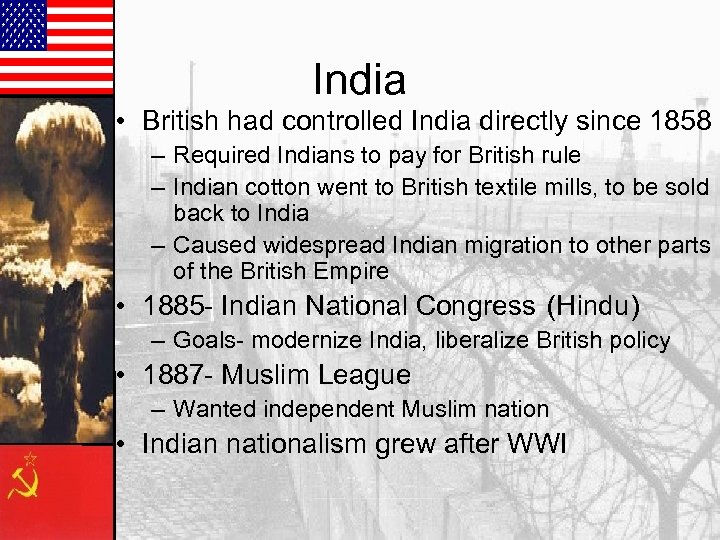 India

• British had controlled India directly since 1858
  – Required Indians to pay for British rule
  – Indian cotton went to British textile mills, to be sold back to India
  – Caused widespread Indian migration to other parts of the British Empire
• 1885- Indian National Congress (Hindu)
  – Goals- modernize India, liberalize British policy
• 1887- Muslim League
  – Wanted independent Muslim nation
• Indian nationalism grew after WWI